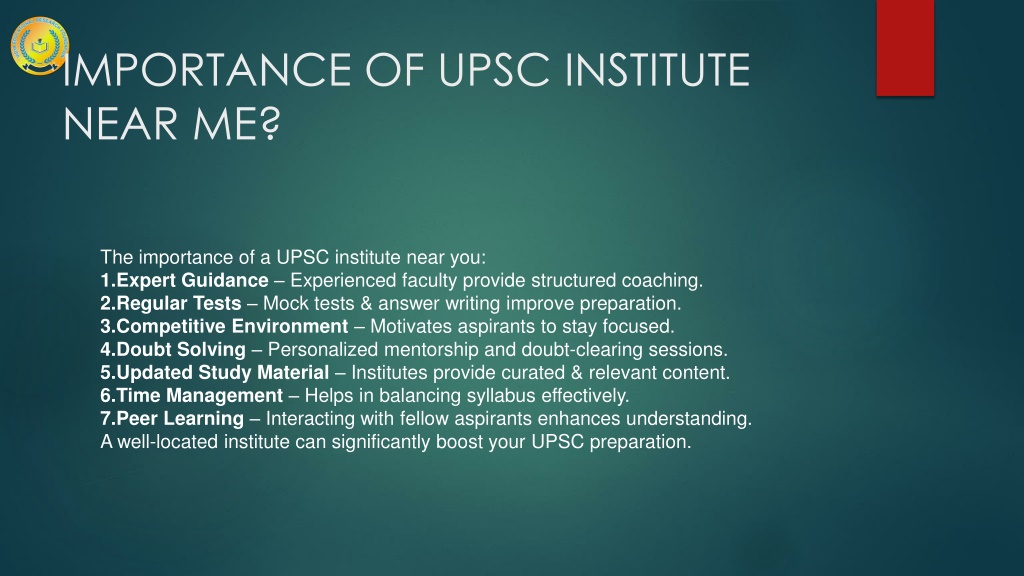 IMPORTANCE OF UPSC INSTITUTE NEAR ME?

The importance of a UPSC institute near you:
1.Expert Guidance – Experienced faculty provide structured coaching.
2.Regular Tests – Mock tests & answer writing improve preparation.
3.Competitive Environment – Motivates aspirants to stay focused.
4.Doubt Solving – Personalized mentorship and doubt-clearing sessions.
5.Updated Study Material – Institutes provide curated & relevant content.
6.Time Management – Helps in balancing syllabus effectively.
7.Peer Learning – Interacting with fellow aspirants enhances understanding.
A well-located institute can significantly boost your UPSC preparation.